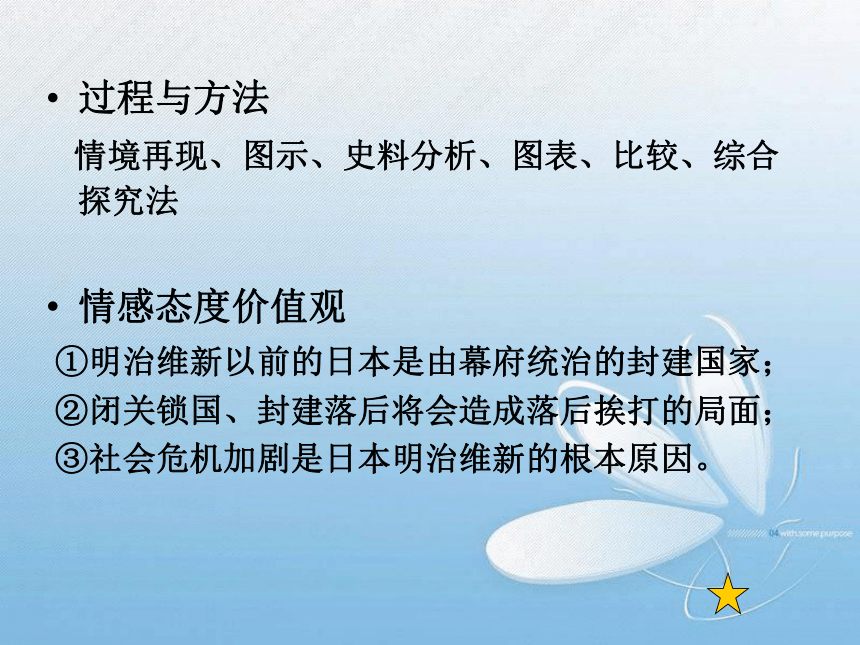 • 过程与方法

情境再现、图示、史料分析、图表、比较、综合探究法

• 情感态度价值观

①明治维新以前的日本是由幕府统治的封建国家；
②闭关锁国、封建落后将会造成落后挨打的局面；
③社会危机加剧是日本明治维新的根本原因。

04 with some purpose